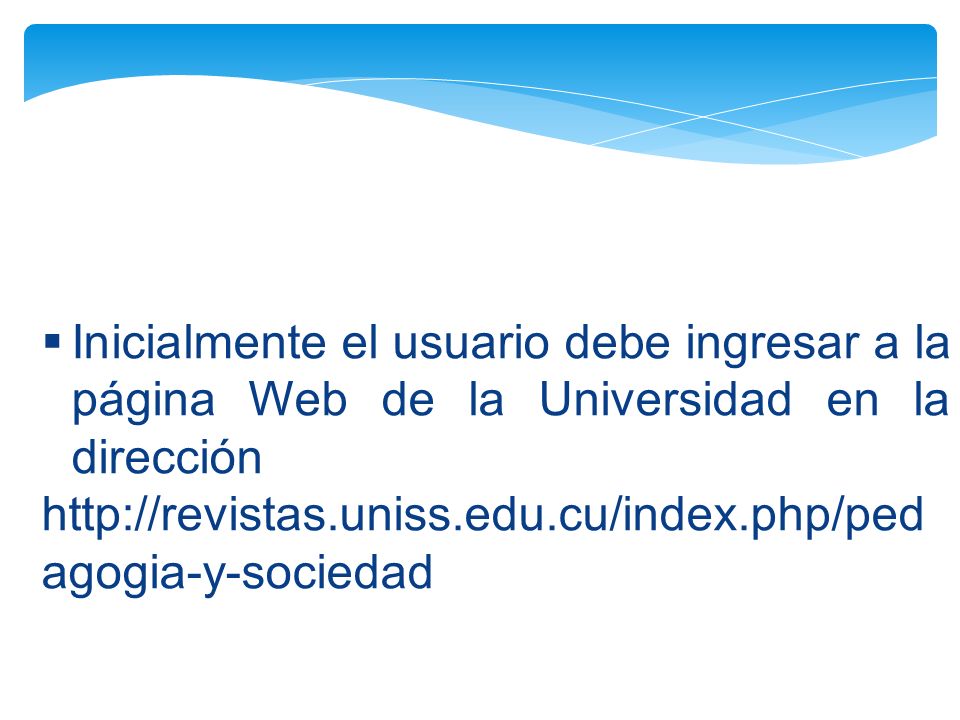 ▪ Inicialmente el usuario debe ingresar a la página Web de la Universidad en la dirección http://revistas.uniss.edu.cu/index.php/pedagogia-y-sociedad